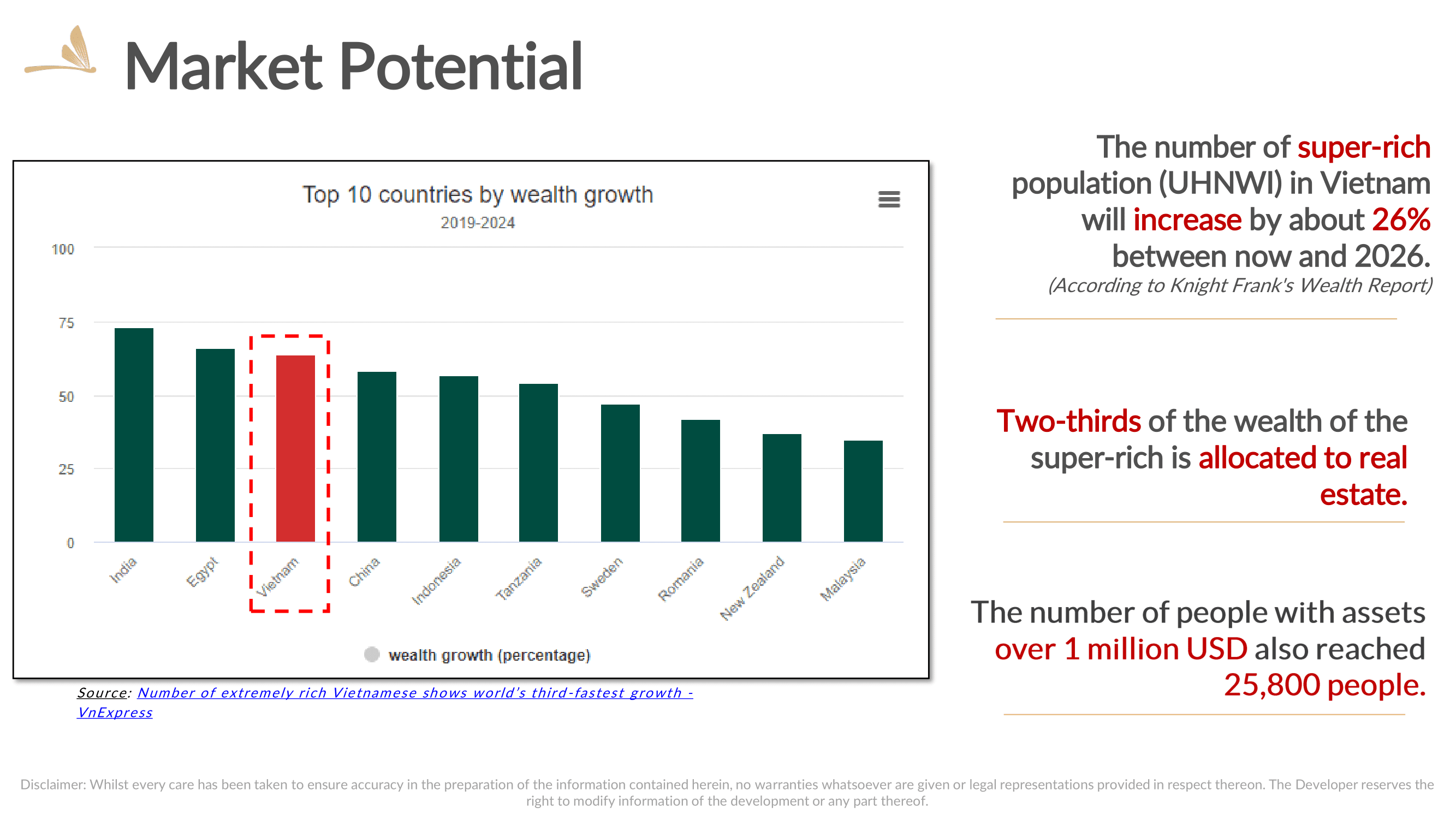 Market Potential

Top 10 countries by wealth growth
2019-2024

100
75
50
25
0

India
Egypt
Vietnam
China
Indonesia
Tanzania
Sweden
Romania
New Zealand
Malaysia

wealth growth (percentage)

Source: Number of extremely rich Vietnamese shows world's third-fastest growth - VnExpress

The number of super-rich population (UHNWI) in Vietnam will increase by about 26% between now and 2026.
(According to Knight Frank's Wealth Report)

Two-thirds of the wealth of the super-rich is allocated to real estate.

The number of people with assets over 1 million USD also reached 25,800 people.

Disclaimer: Whilst every care has been taken to ensure accuracy in the preparation of the information contained herein, no warranties whatsoever are given or legal representations provided in respect thereon. The Developer reserves the right to modify information of the development or any part thereof.